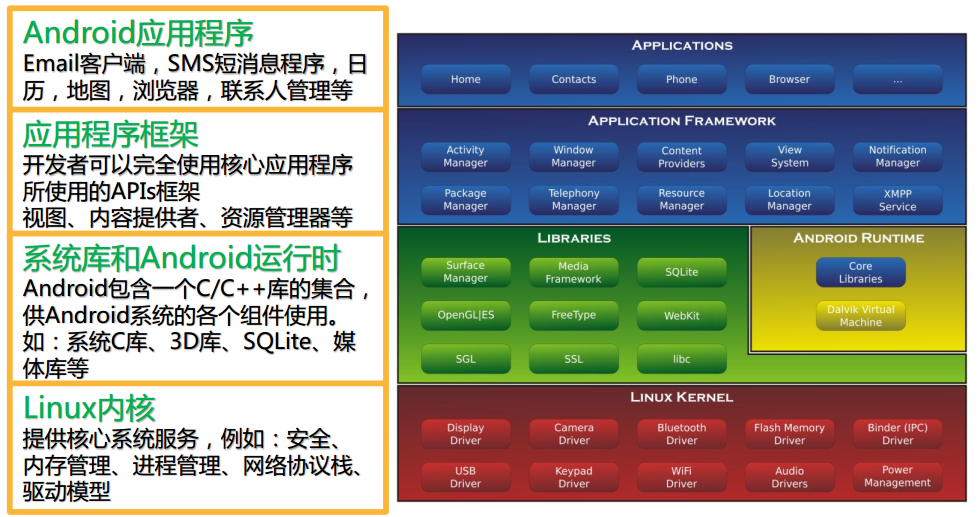 Android应用程序
Email客户端，SMS短消息程序，日历，地图，浏览器，联系人管理等

应用程序框架
开发者可以完全使用核心应用程序所使用的APIs框架
视图、内容提供者、资源管理器等

系统库和Android运行时
Android包含一个C/C++库的集合，供Android系统的各个组件使用。
如：系统C库、3D库、SQLite、媒体库等

Linux内核
提供核心系统服务，例如：安全、内存管理、进程管理、网络协议栈、驱动模型

APPLICATIONS
Home
Contacts
Phone
Browser
...

APPLICATION FRAMEWORK
Activity Manager
Window Manager
Content Providers
View System
Notification Manager
Package Manager
Telephony Manager
Resource Manager
Location Manager
XMPP Service

LIBRARIES
Surface Manager
Media Framework
SQLite
OpenGL|ES
FreeType
WebKit
SGL
SSL
libc

ANDROID RUNTIME
Core Libraries
Dalvik Virtual Machine

LINUX KERNEL
Display Driver
Camera Driver
Bluetooth Driver
Flash Memory Driver
Binder (IPC) Driver
USB Driver
Keypad Driver
WiFi Driver
Audio Drivers
Power Management